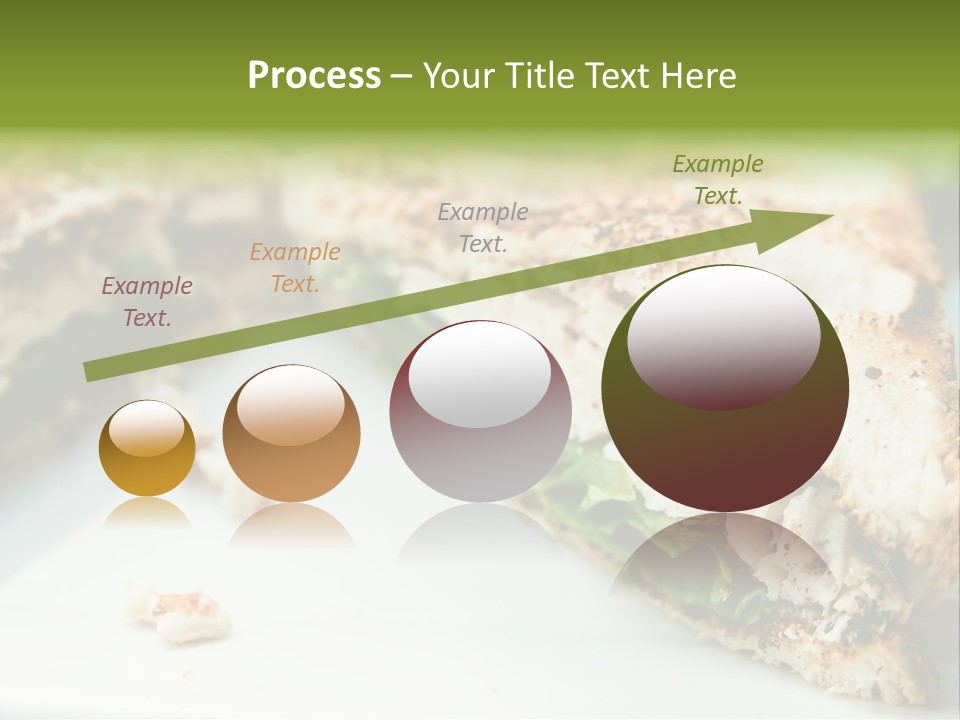 Process – Your Title Text Here

Example Text.

Example Text.

Example Text.

Example Text.